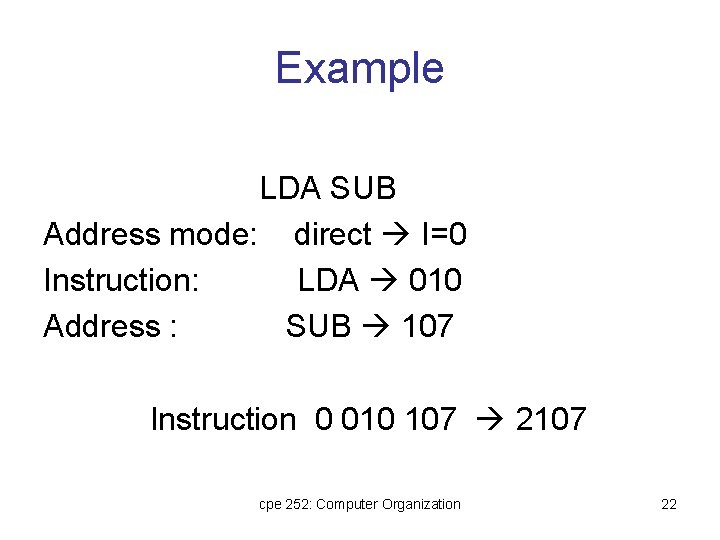 Example

LDA SUB

Address mode: direct → I=0

Instruction: LDA → 010

Address : SUB → 107

Instruction 0 010 107 → 2107

cpe 252: Computer Organization

22